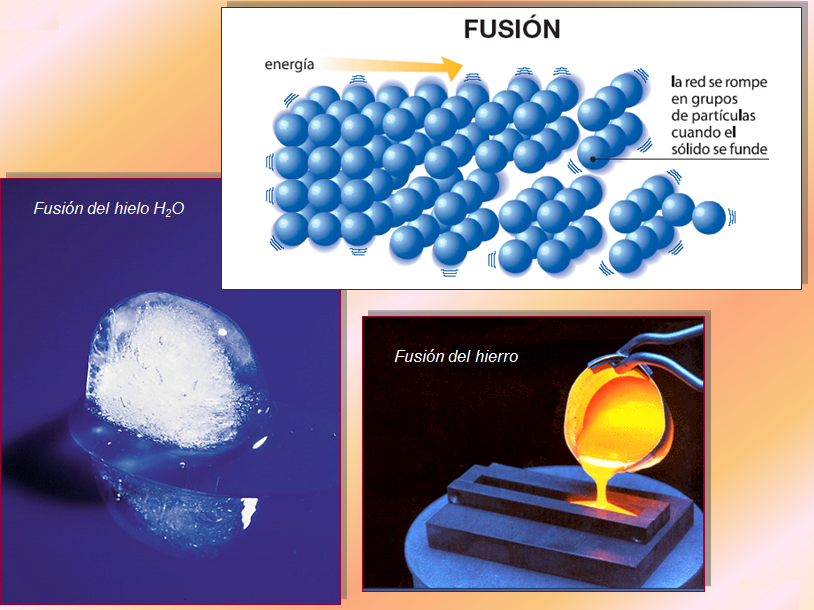 FUSIÓN

energía

la red se rompe en grupos de partículas cuando el sólido se funde

Fusión del hielo $H_2O$

Fusión del hierro